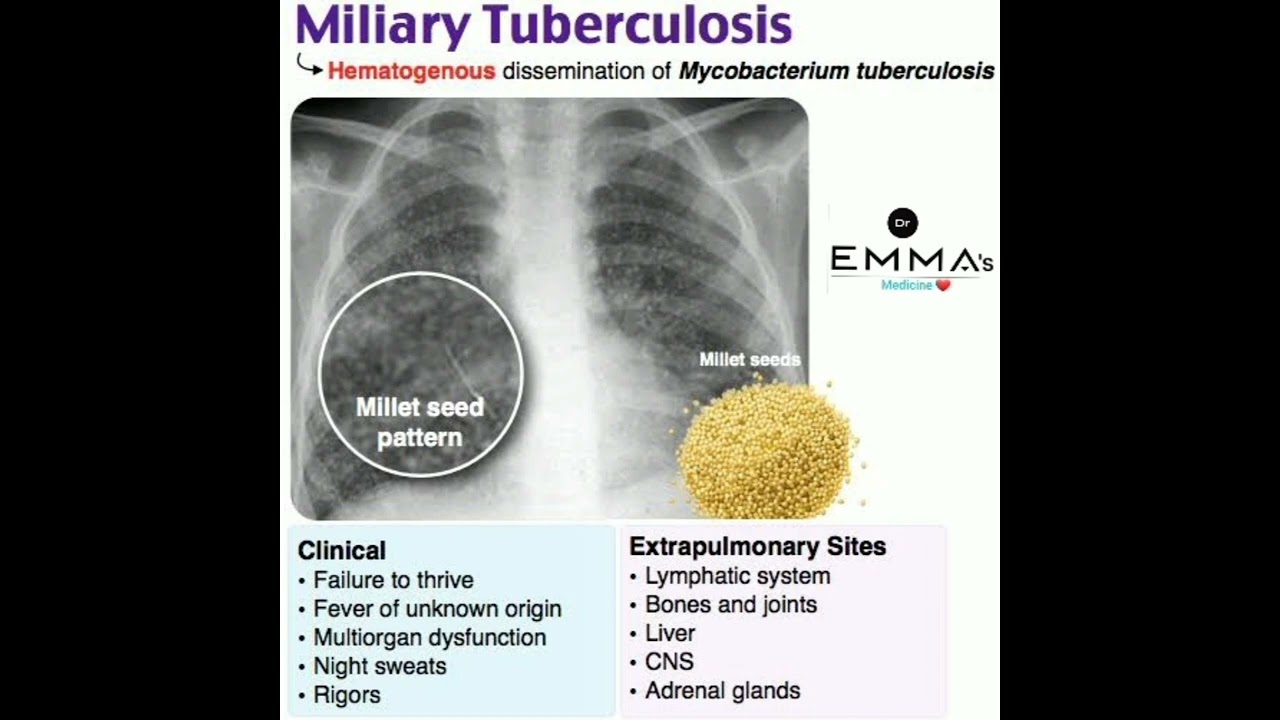 Miliary Tuberculosis

Hematogenous dissemination of Mycobacterium tuberculosis

Millet seed pattern

Millet seeds

Dr
EMMA's
Medicine

Clinical
• Failure to thrive
• Fever of unknown origin
• Multiorgan dysfunction
• Night sweats
• Rigors

Extrapulmonary Sites
• Lymphatic system
• Bones and joints
• Liver
• CNS
• Adrenal glands